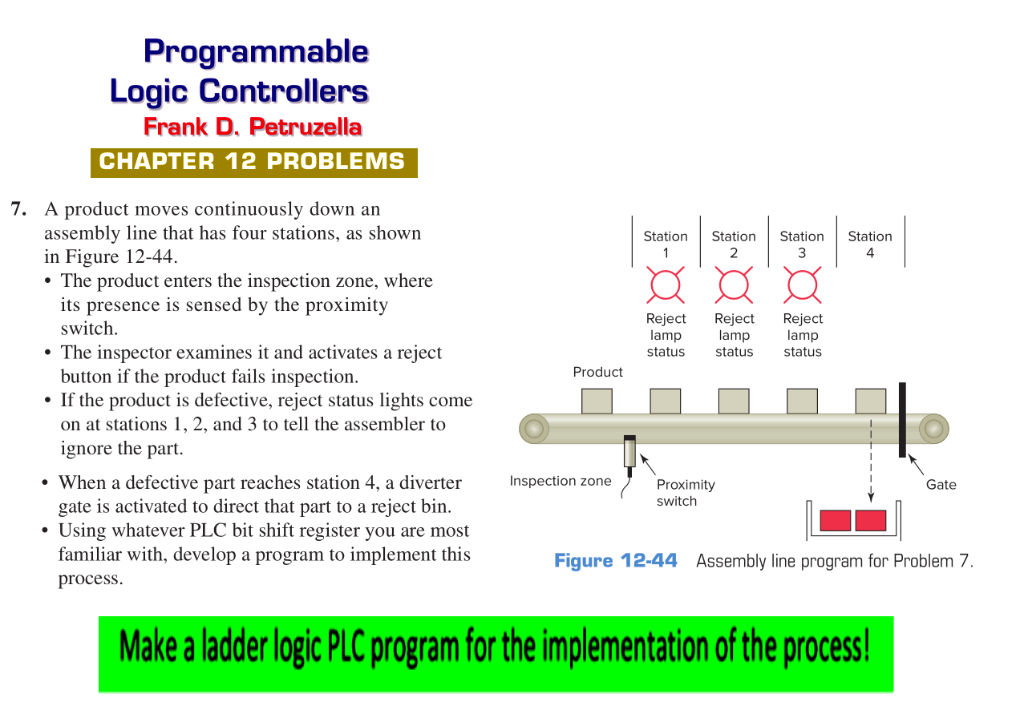 Programmable Logic Controllers
Frank D. Petruzella
CHAPTER 12 PROBLEMS

7. A product moves continuously down an assembly line that has four stations, as shown in Figure 12-44.
• The product enters the inspection zone, where its presence is sensed by the proximity switch.
• The inspector examines it and activates a reject button if the product fails inspection.
• If the product is defective, reject status lights come on at stations 1, 2, and 3 to tell the assembler to ignore the part.
• When a defective part reaches station 4, a diverter gate is activated to direct that part to a reject bin.
• Using whatever PLC bit shift register you are most familiar with, develop a program to implement this process.

Station 1
Station 2
Station 3
Station 4
Reject lamp status
Reject lamp status
Reject lamp status
Product
Inspection zone
Proximity switch
Gate

Figure 12-44 Assembly line program for Problem 7.

Make a ladder logic PLC program for the implementation of the process!